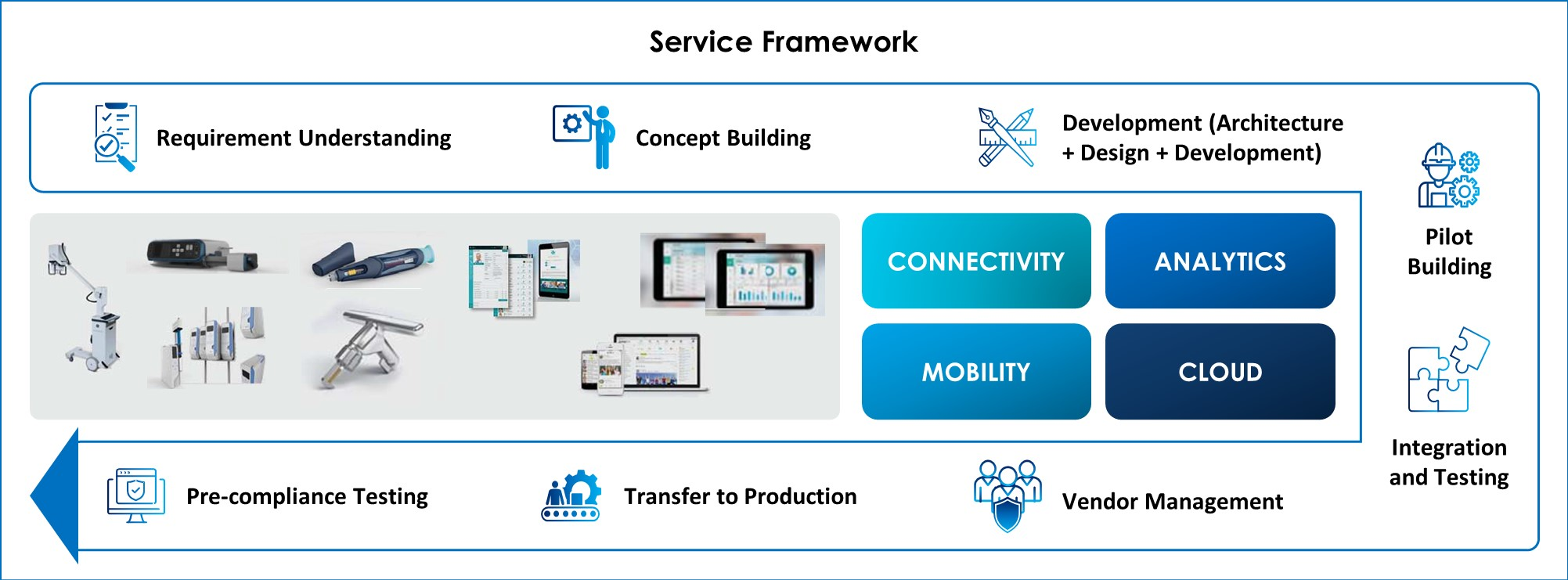 Service Framework

Requirement Understanding

Concept Building

Development (Architecture + Design + Development)

Pilot Building

CONNECTIVITY

ANALYTICS

MOBILITY

CLOUD

Integration and Testing

Pre-compliance Testing

Transfer to Production

Vendor Management